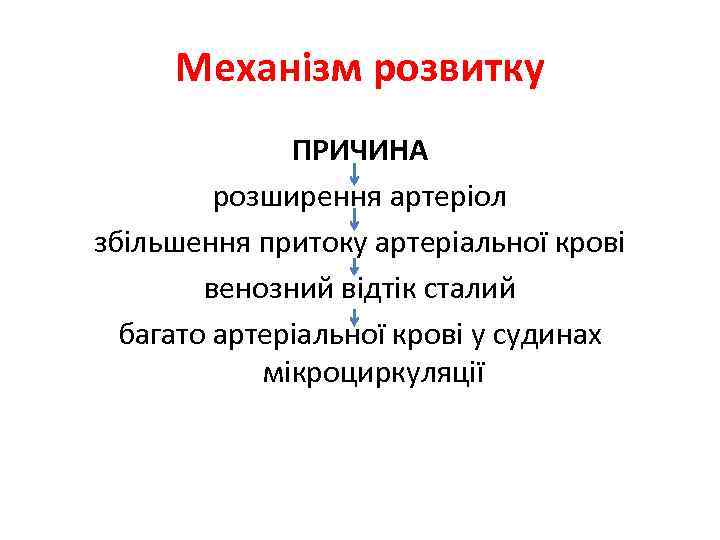 Механізм розвитку

ПРИЧИНА

розширення артеріол

збільшення притоку артеріальної крові

венозний відтік сталий

багато артеріальної крові у судинах мікроциркуляції